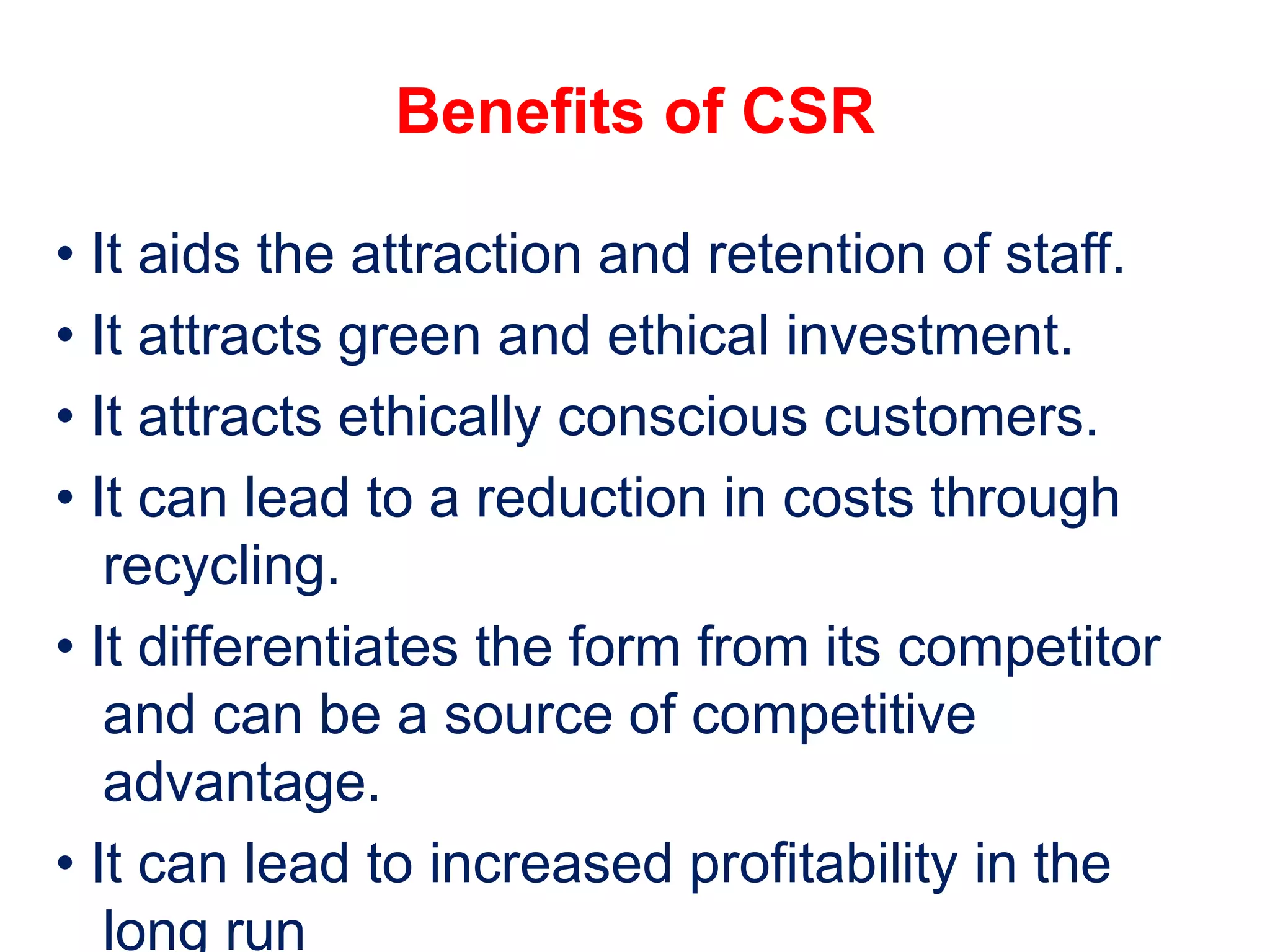 Benefits of CSR

• It aids the attraction and retention of staff.
• It attracts green and ethical investment.
• It attracts ethically conscious customers.
• It can lead to a reduction in costs through recycling.
• It differentiates the form from its competitor and can be a source of competitive advantage.
• It can lead to increased profitability in the long run